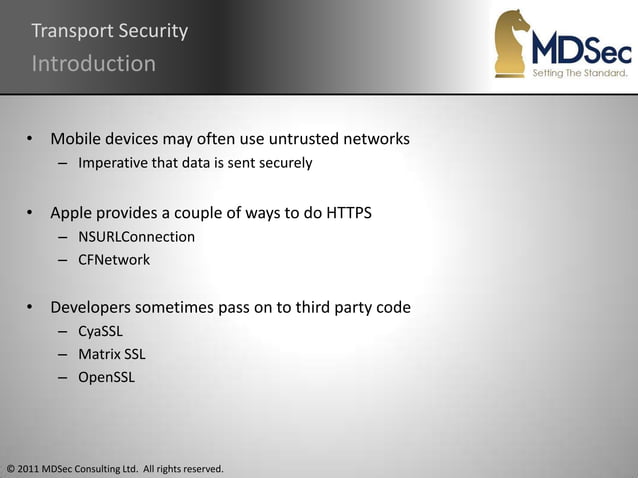 Transport Security
Introduction

MDSec
Setting The Standard.

• Mobile devices may often use untrusted networks
– Imperative that data is sent securely

• Apple provides a couple of ways to do HTTPS
– NSURLConnection
– CFNetwork

• Developers sometimes pass on to third party code
– CyaSSL
– Matrix SSL
– OpenSSL

© 2011 MDSec Consulting Ltd. All rights reserved.